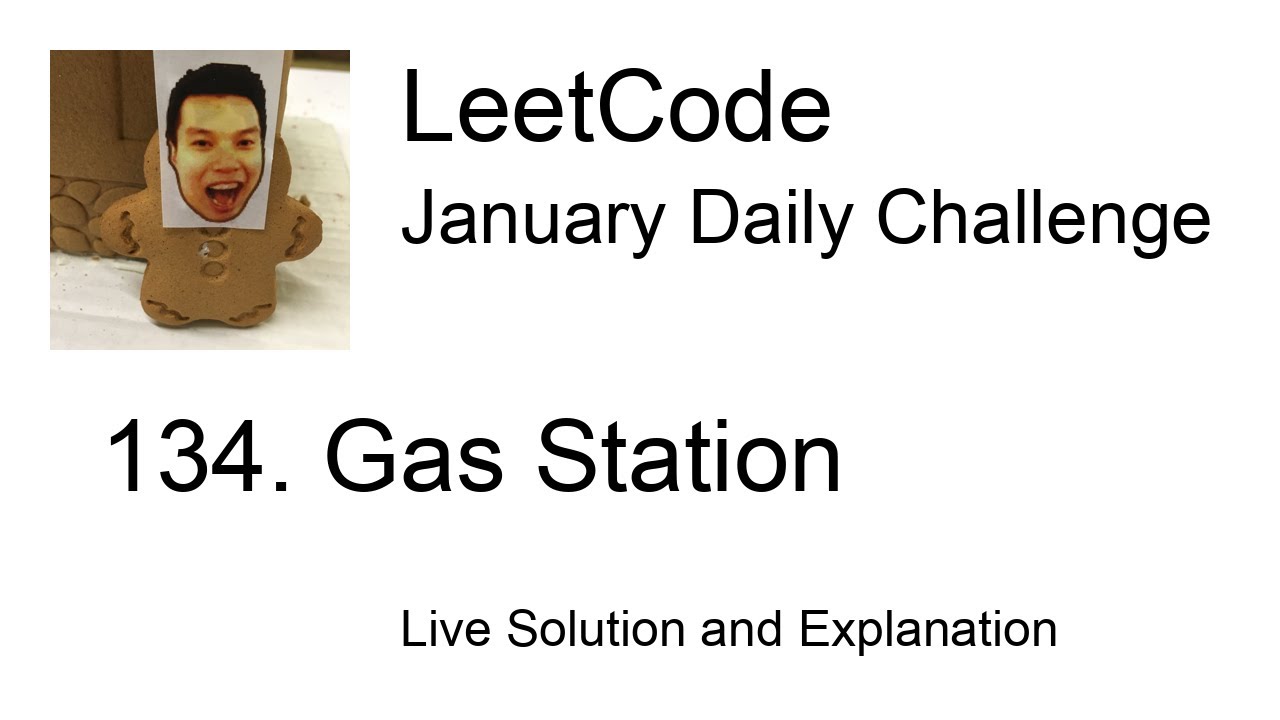 LeetCode
January Daily Challenge

134. Gas Station

Live Solution and Explanation